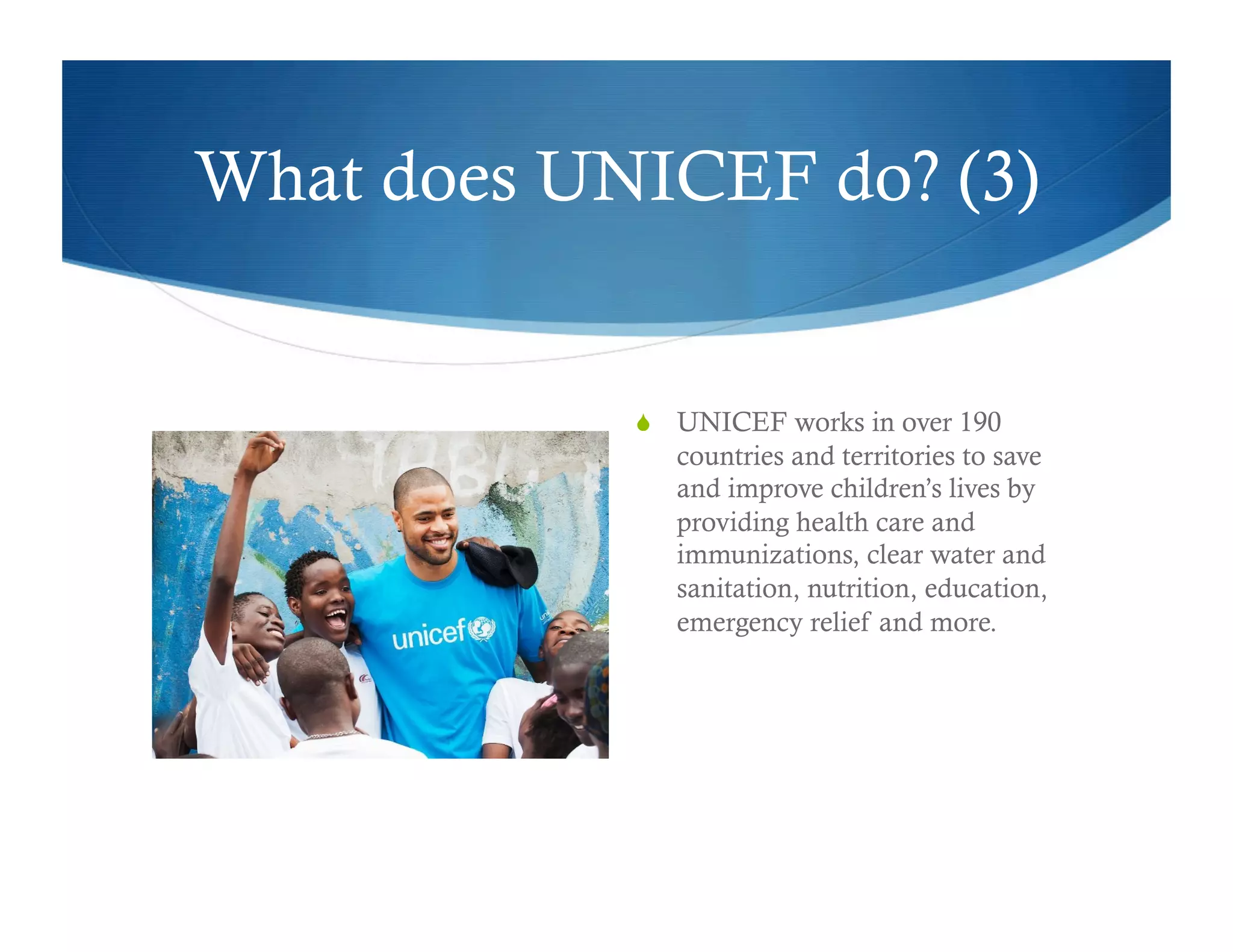 What does UNICEF do? (3)

unicef

UNICEF works in over 190 countries and territories to save and improve children's lives by providing health care and immunizations, clear water and sanitation, nutrition, education, emergency relief and more.